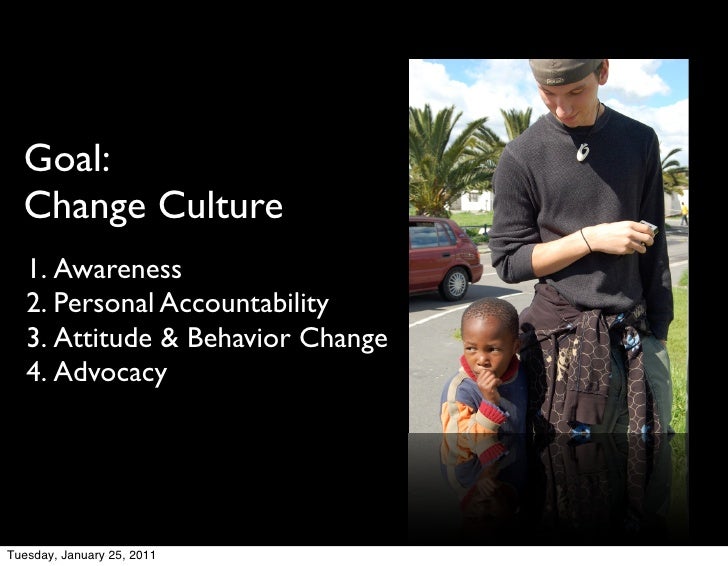 Goal:
Change Culture

1. Awareness
2. Personal Accountability
3. Attitude & Behavior Change
4. Advocacy

Tuesday, January 25, 2011